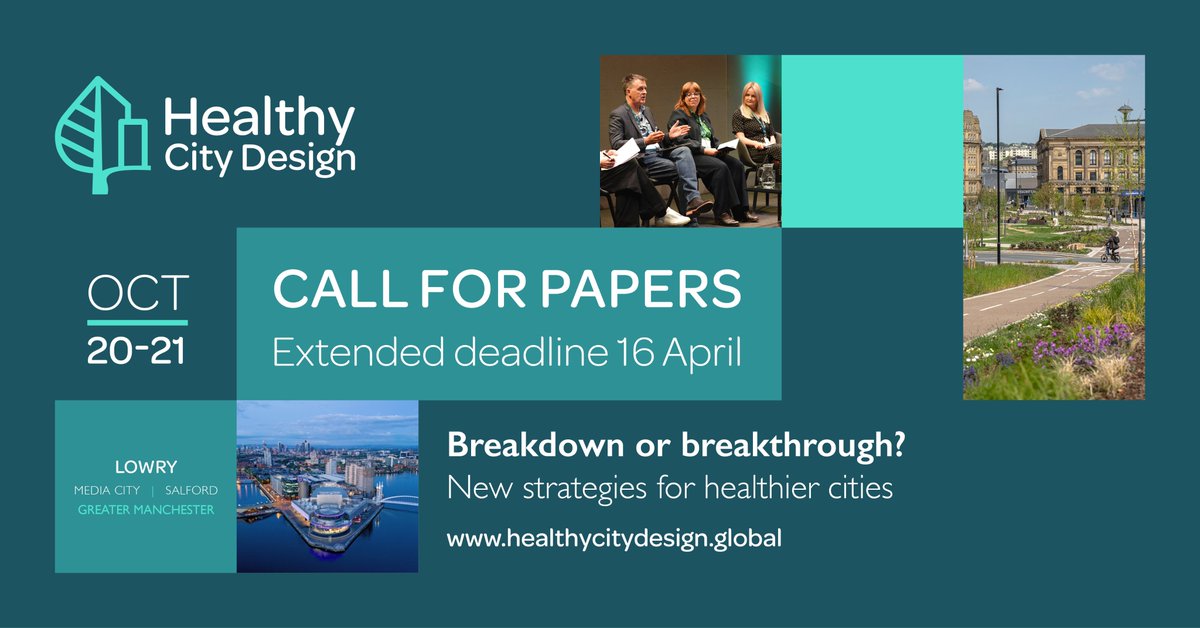 Healthy City Design

OCT
20-21

CALL FOR PAPERS
Extended deadline 16 April

LOWRY
MEDIA CITY | SALFORD
GREATER MANCHESTER

Breakdown or breakthrough?
New strategies for healthier cities

www.healthycitydesign.global